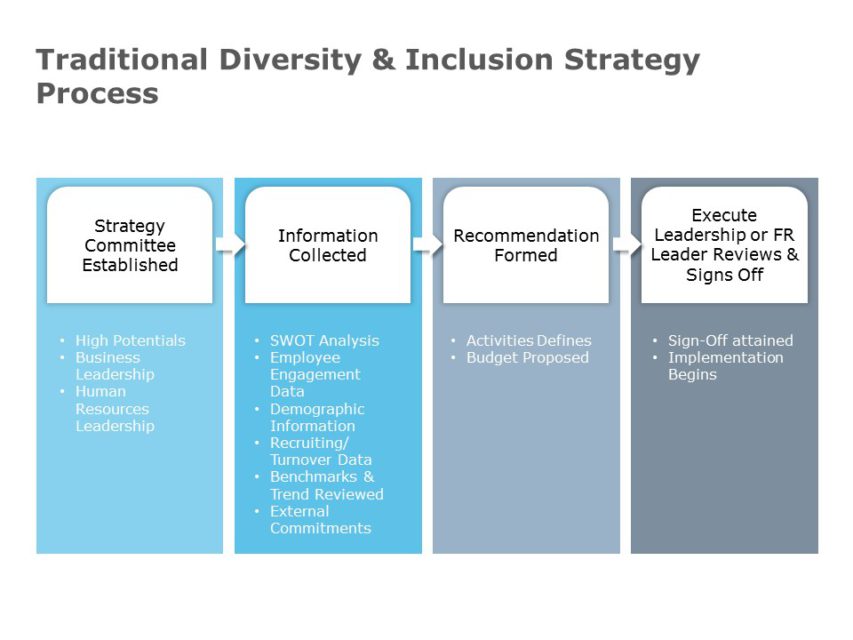 Traditional Diversity & Inclusion Strategy Process

Strategy Committee Established

• High Potentials
• Business Leadership
• Human Resources Leadership

Information Collected

• SWOT Analysis
• Employee Engagement Data
• Demographic Information
• Recruiting/ Turnover Data
• Benchmarks & Trend Reviewed
• External Commitments

Recommendation Formed

• Activities Defines
• Budget Proposed

Execute Leadership or FR Leader Reviews & Signs Off

• Sign-Off attained
• Implementation Begins